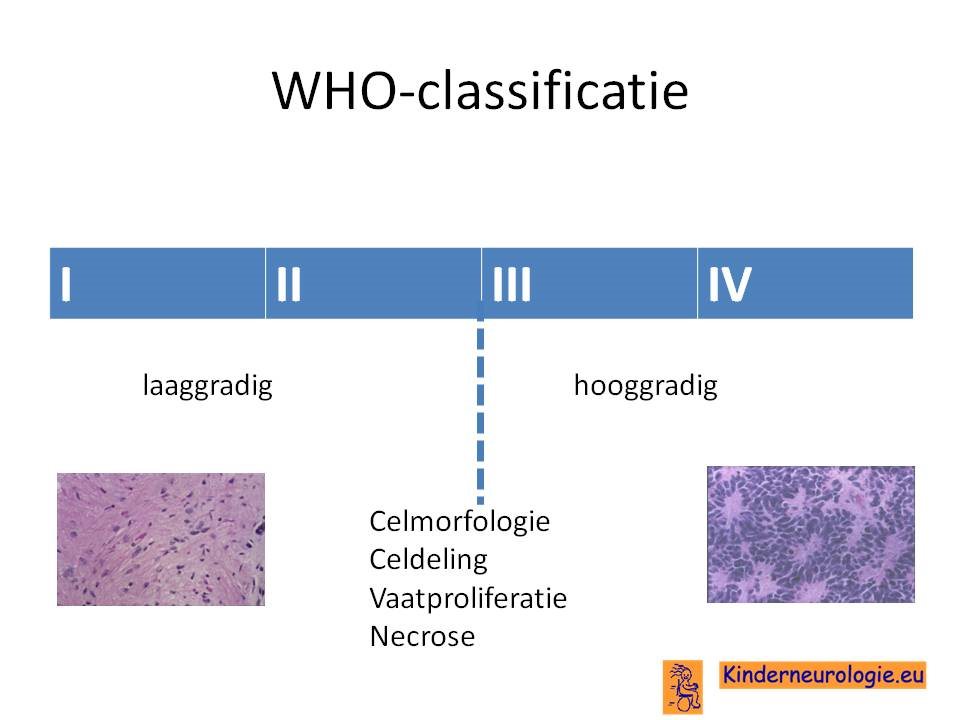 WHO-classificatie

| I | II | III | IV |
|---|---|---|---|

laaggradig

hooggradig

Celmorfologie
Celdeling
Vaatproliferatie
Necrose

Kinderneurologie.eu